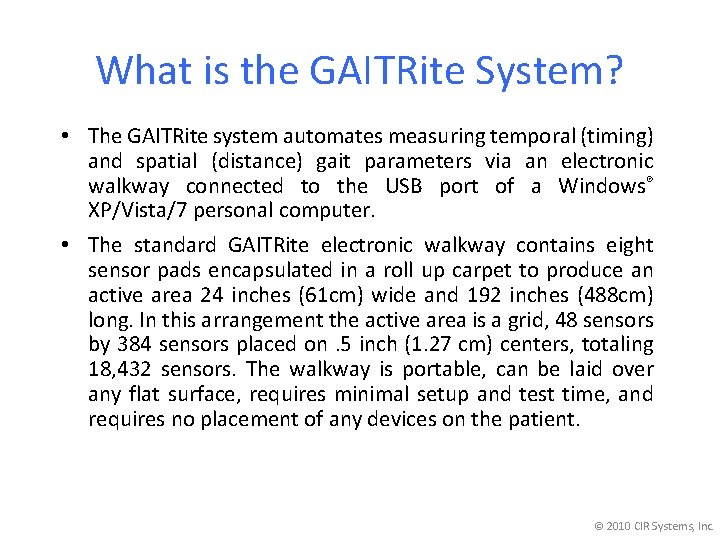 What is the GAITRite System?

• The GAITRite system automates measuring temporal (timing) and spatial (distance) gait parameters via an electronic walkway connected to the USB port of a Windows® XP/Vista/7 personal computer.

• The standard GAITRite electronic walkway contains eight sensor pads encapsulated in a roll up carpet to produce an active area 24 inches (61cm) wide and 192 inches (488cm) long. In this arrangement the active area is a grid, 48 sensors by 384 sensors placed on .5 inch (1.27 cm) centers, totaling 18,432 sensors. The walkway is portable, can be laid over any flat surface, requires minimal setup and test time, and requires no placement of any devices on the patient.

© 2010 CIR Systems, Inc.